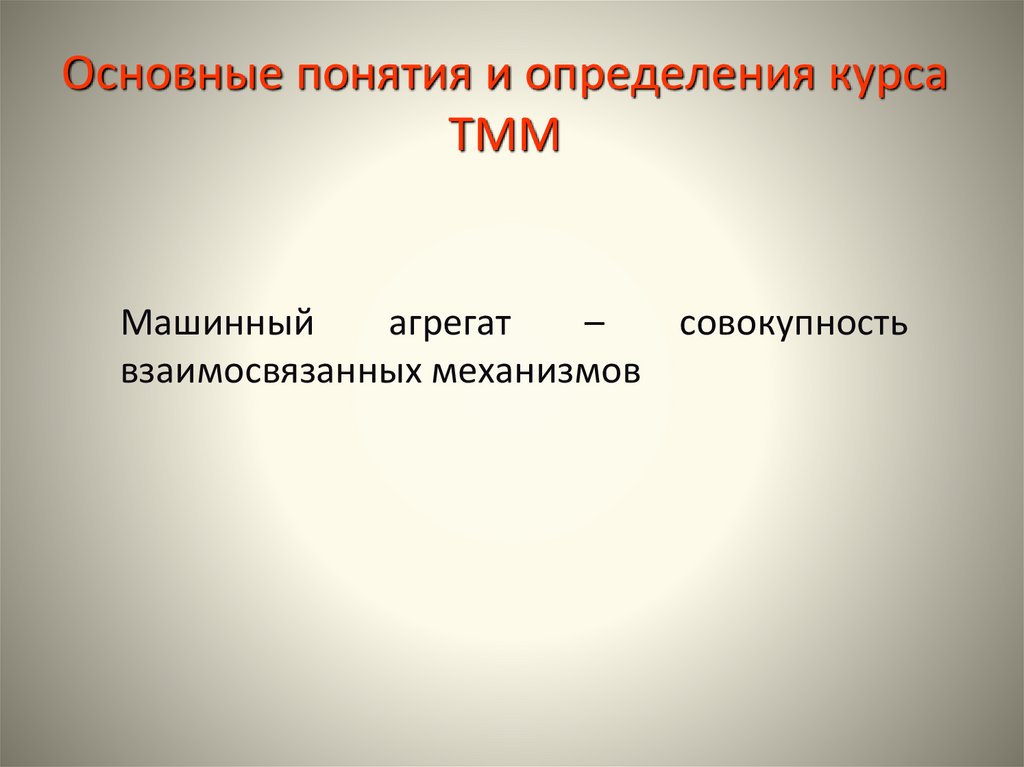 Основные понятия и определения курса ТММ

Машинный агрегат – совокупность взаимосвязанных механизмов